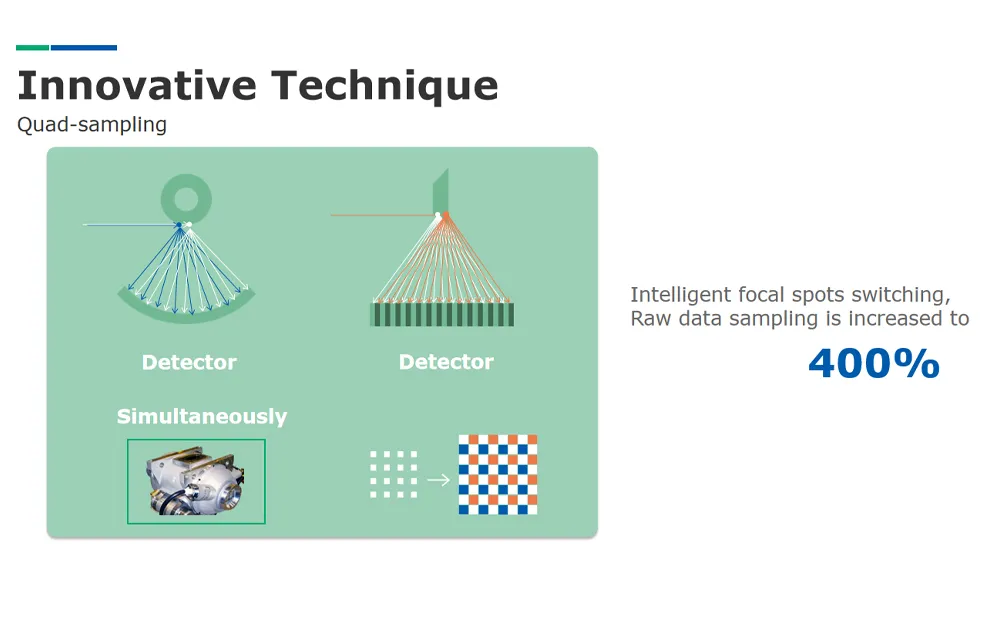 Innovative Technique
Quad-sampling

Detector

Detector

Simultaneously

Intelligent focal spots switching,
Raw data sampling is increased to
400%